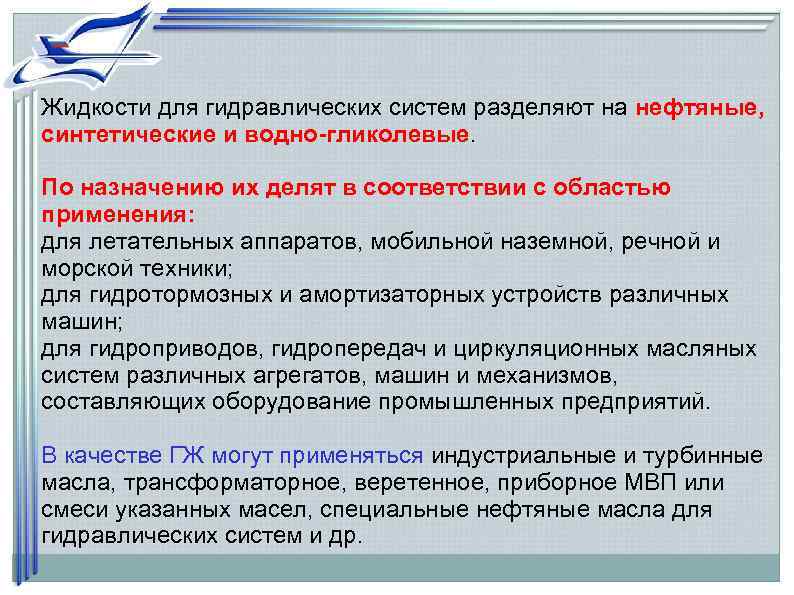 Жидкости для гидравлических систем разделяют на нефтяные, синтетические и водно-гликолевые.

По назначению их делят в соответствии с областью применения:
для летательных аппаратов, мобильной наземной, речной и морской техники;
для гидротормозных и амортизаторных устройств различных машин;
для гидроприводов, гидропередач и циркуляционных масляных систем различных агрегатов, машин и механизмов, составляющих оборудование промышленных предприятий.

В качестве ГЖ могут применяться индустриальные и турбинные масла, трансформаторное, веретенное, приборное МВП или смеси указанных масел, специальные нефтяные масла для гидравлических систем и др.